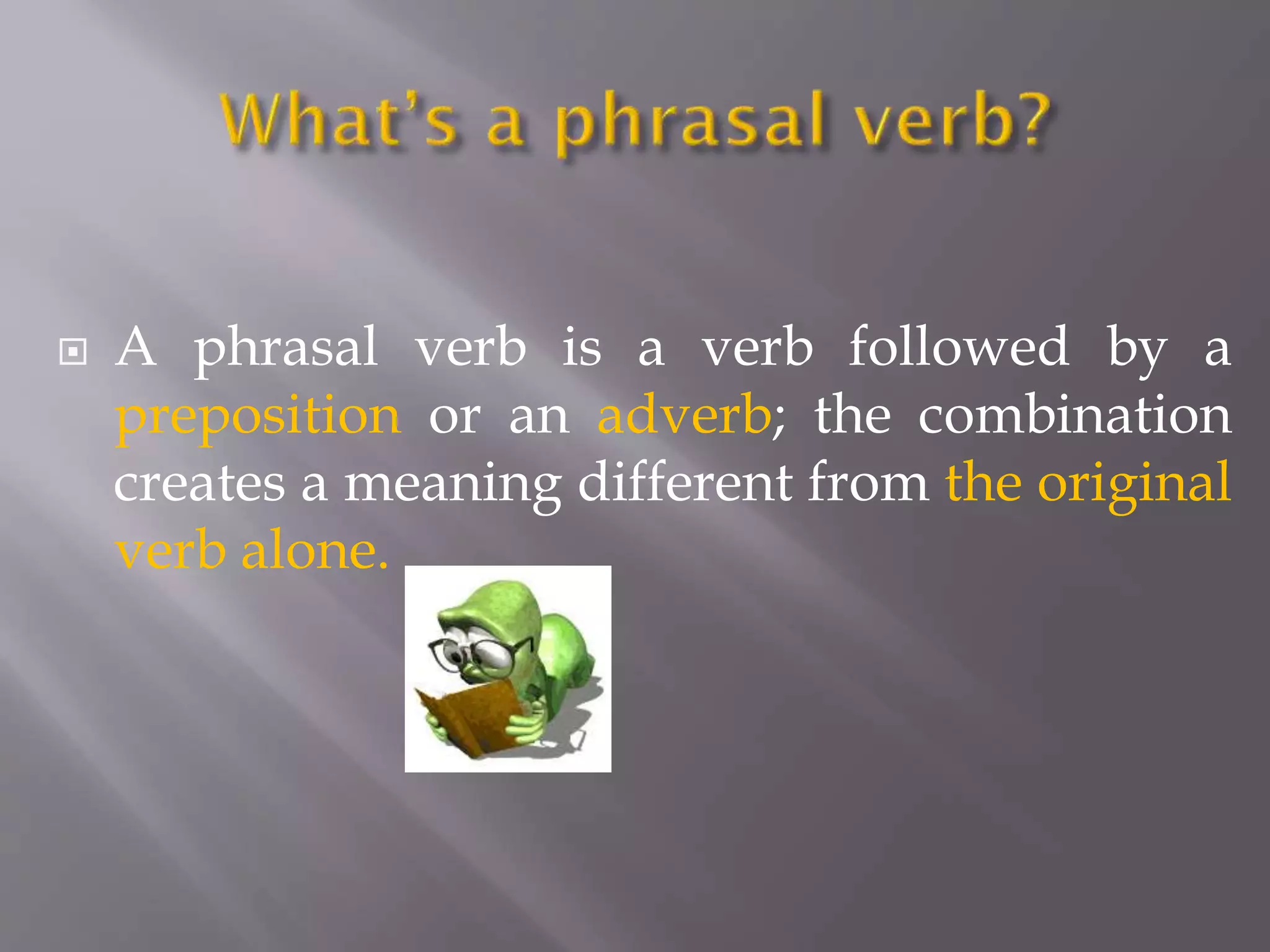 What's a phrasal verb?

A phrasal verb is a verb followed by a preposition or an adverb; the combination creates a meaning different from the original verb alone.